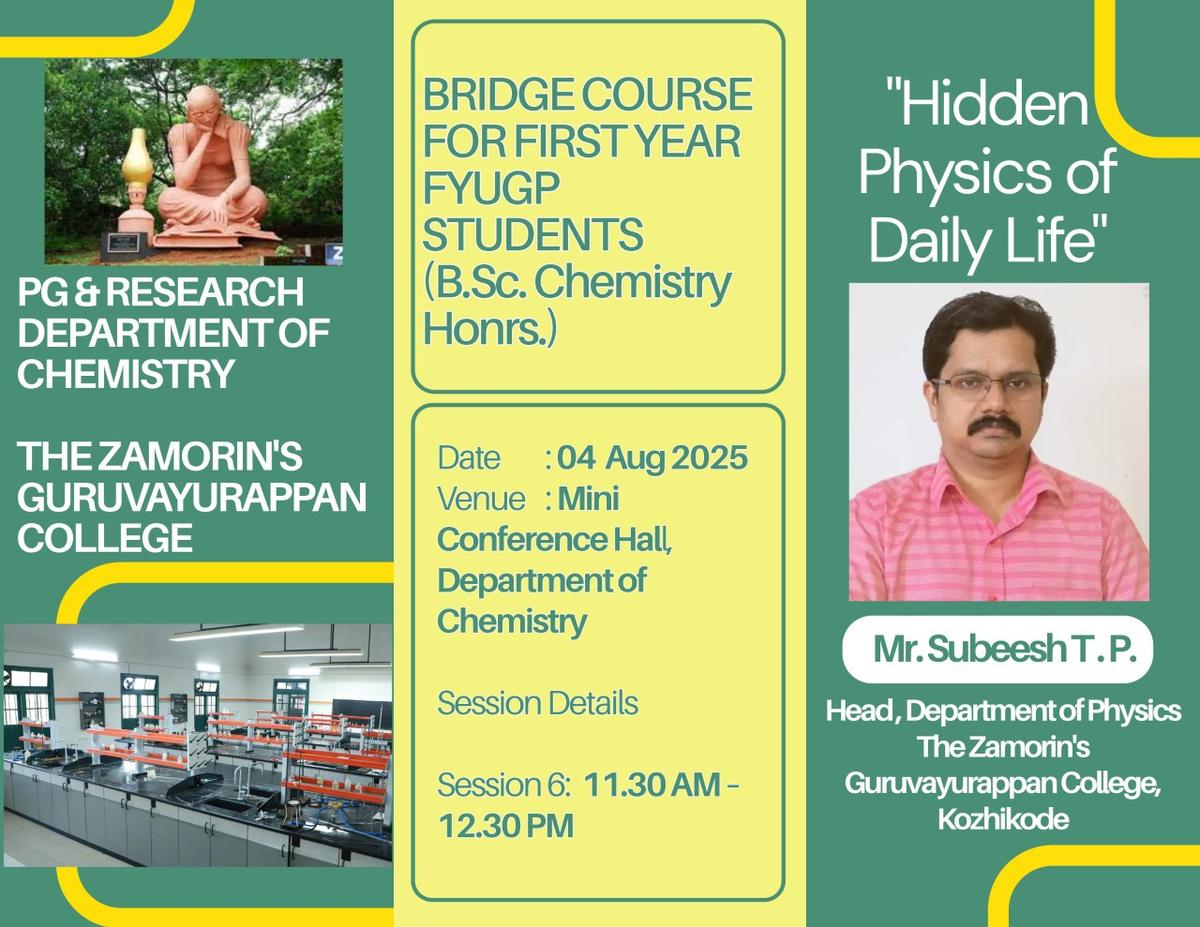 PG & RESEARCH DEPARTMENT OF CHEMISTRY

THE ZAMORIN'S GURUVAYURAPPAN COLLEGE

BRIDGE COURSE FOR FIRST YEAR FYUGP STUDENTS (B.Sc. Chemistry Honrs.)

Date : 04 Aug 2025
Venue : Mini Conference Hall, Department of Chemistry

Session Details

Session 6: 11.30 AM - 12.30 PM

"Hidden Physics of Daily Life"

Mr. Subeesh T. P.

Head, Department of Physics
The Zamorin's Guruvayurappan College, Kozhikode